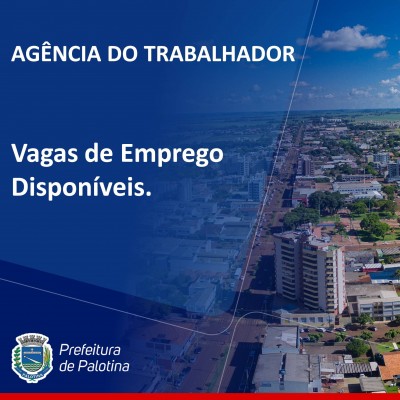 AGÊNCIA DO TRABALHADOR

Vagas de Emprego Disponíveis.

PALOTINA

Prefeitura de Palotina